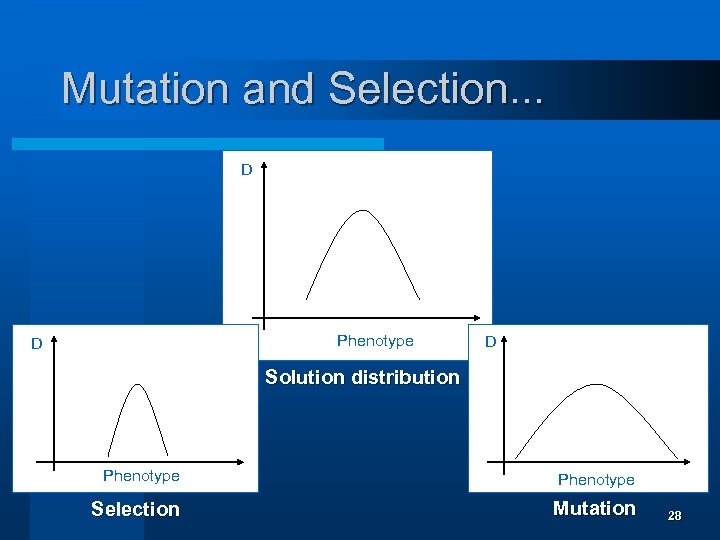 Mutation and Selection...

D

Phenotype

Solution distribution

D

Phenotype

Selection

D

Phenotype

Mutation

28